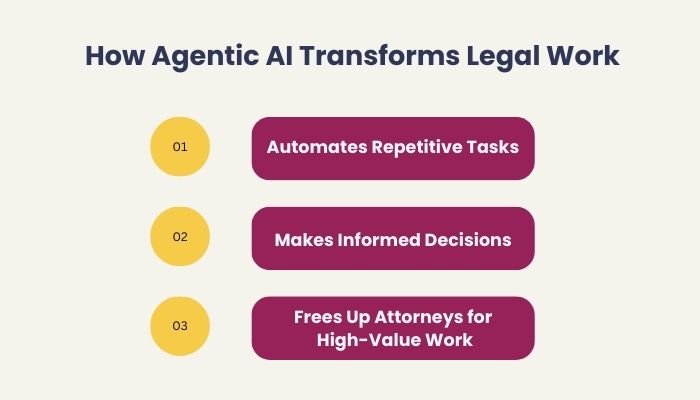 How Agentic AI Transforms Legal Work

01

Automates Repetitive Tasks

02

Makes Informed Decisions

03

Frees Up Attorneys for High-Value Work